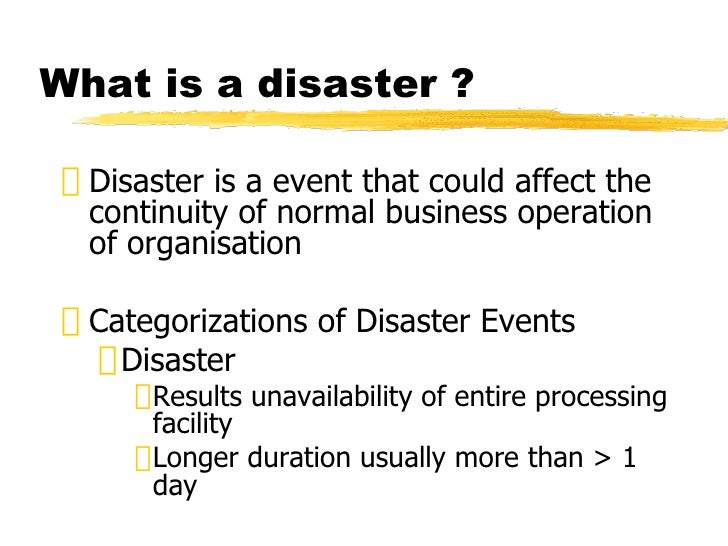 What is a disaster ?

Disaster is a event that could affect the continuity of normal business operation of organisation

Categorizations of Disaster Events

Disaster

Results unavailability of entire processing facility

Longer duration usually more than > 1 day